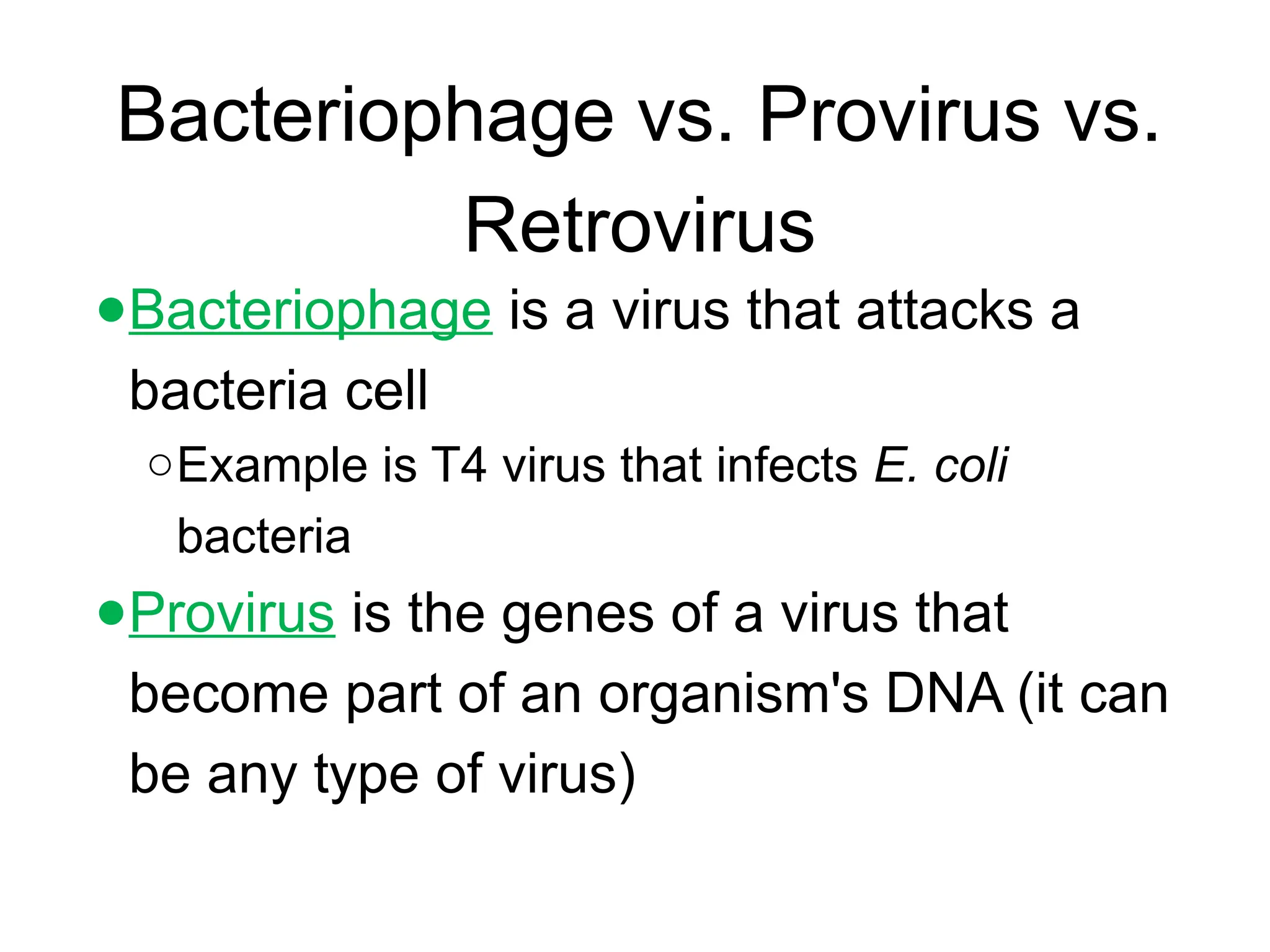 Bacteriophage vs. Provirus vs. Retrovirus

● Bacteriophage is a virus that attacks a bacteria cell

○ Example is T4 virus that infects E. coli bacteria

● Provirus is the genes of a virus that become part of an organism's DNA (it can be any type of virus)